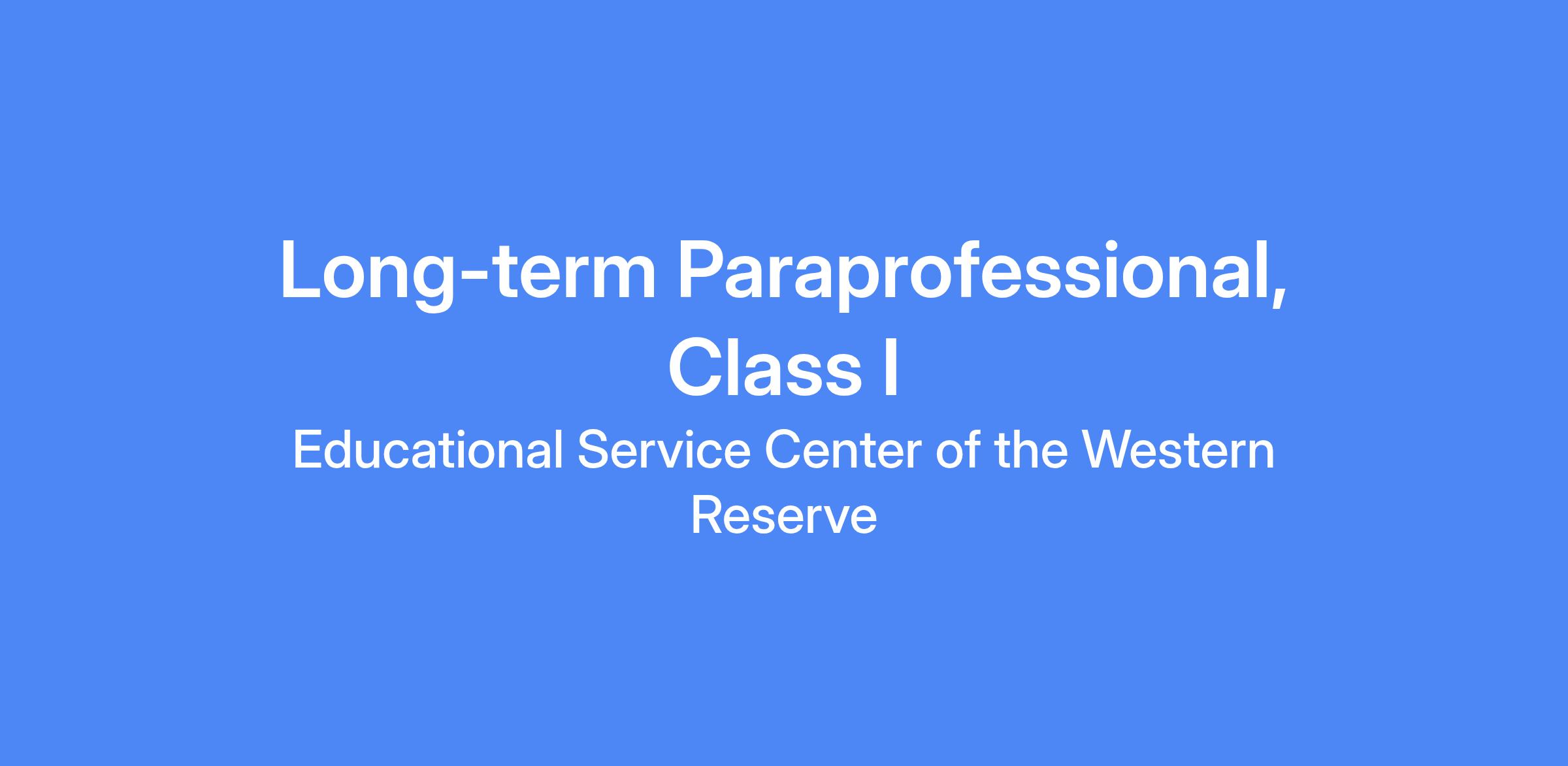 Long-term Paraprofessional, Class I

Educational Service Center of the Western Reserve